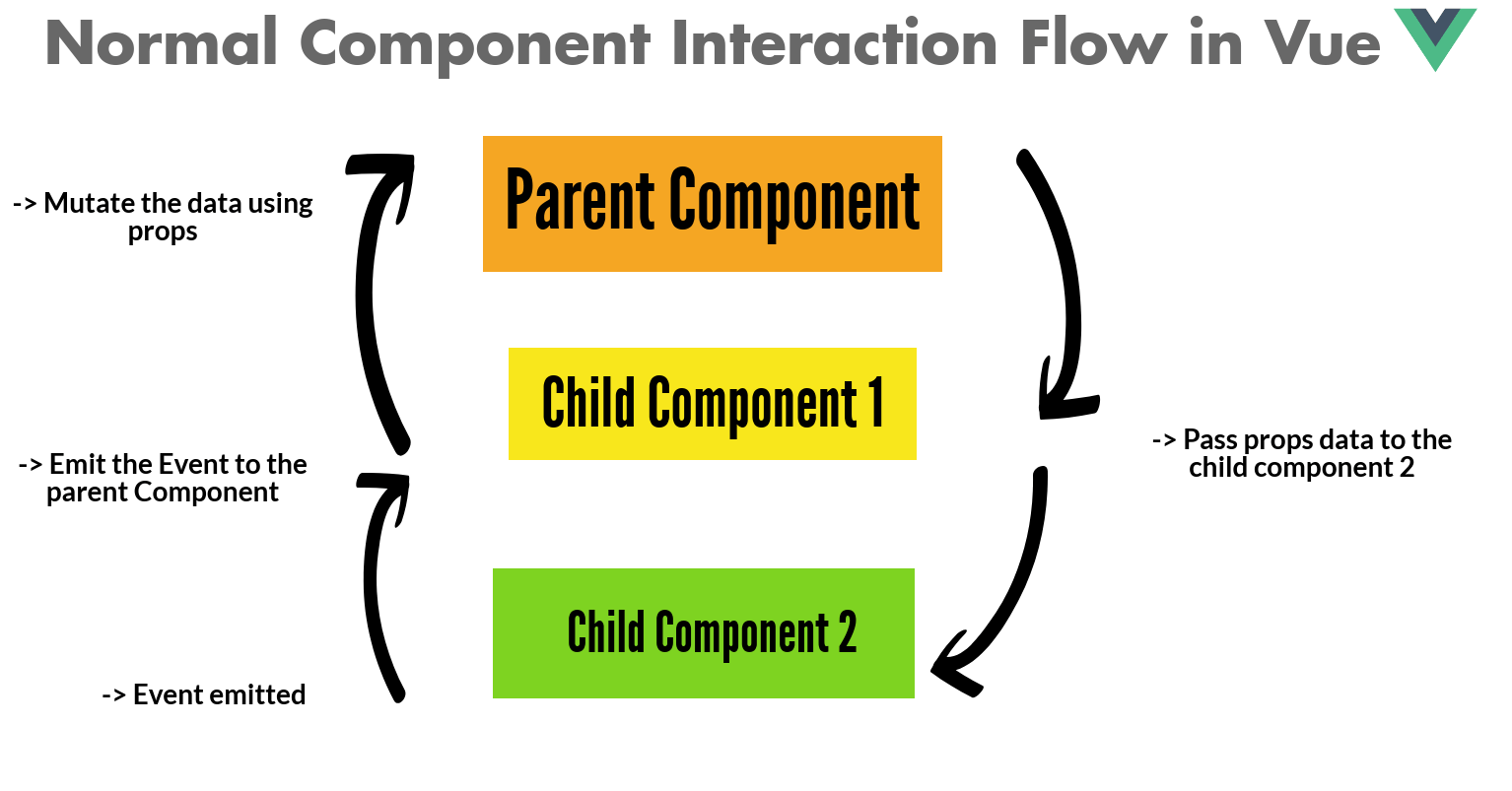 Normal Component Interaction Flow in Vue

-> Mutate the data using props

Parent Component

Child Component 1

-> Emit the Event to the parent Component

-> Pass props data to the child component 2

Child Component 2

-> Event emitted